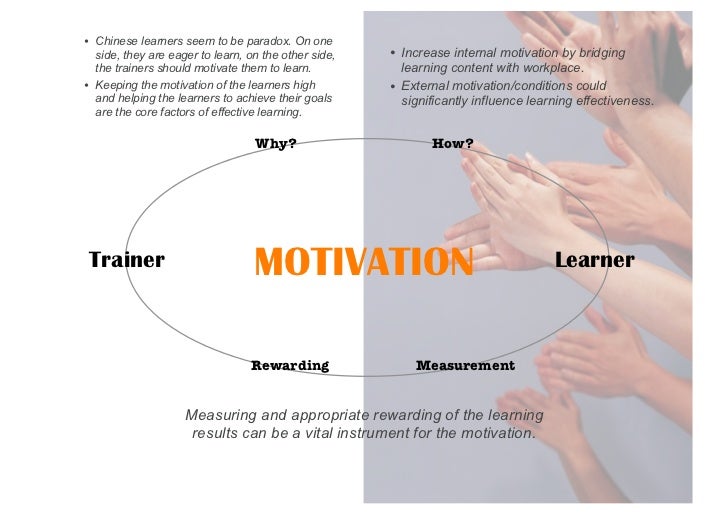 • Chinese learners seem to be paradox. On one side, they are eager to learn, on the other side, the trainers should motivate them to learn.
• Keeping the motivation of the learners high and helping the learners to achieve their goals are the core factors of effective learning.

• Increase internal motivation by bridging learning content with workplace.
• External motivation/conditions could significantly influence learning effectiveness.

Why?

How?

Trainer

MOTIVATION

Learner

Rewarding

Measurement

Measuring and appropriate rewarding of the learning results can be a vital instrument for the motivation.